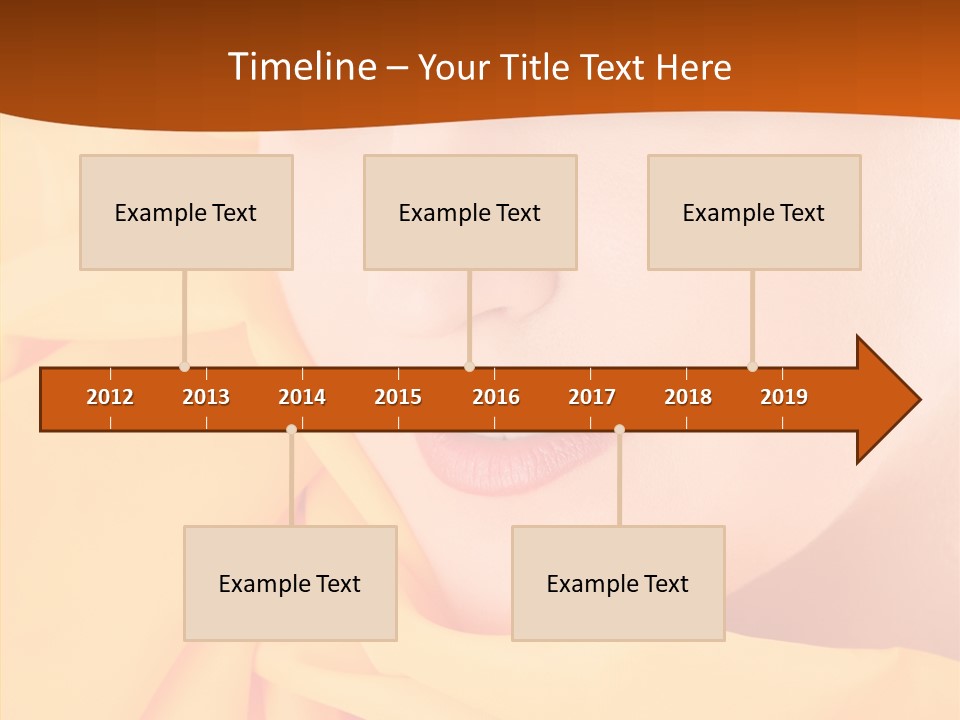 Timeline – Your Title Text Here

Example Text

Example Text

Example Text

2012 2013 2014 2015 2016 2017 2018 2019

Example Text

Example Text